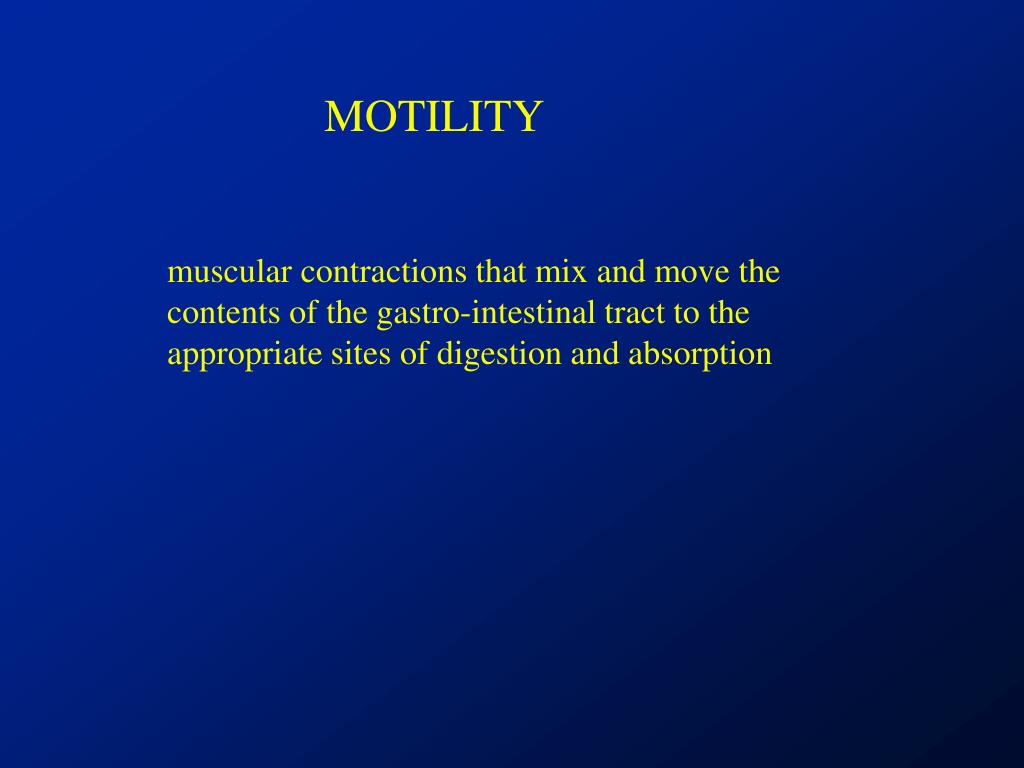 MOTILITY

muscular contractions that mix and move the contents of the gastro-intestinal tract to the appropriate sites of digestion and absorption